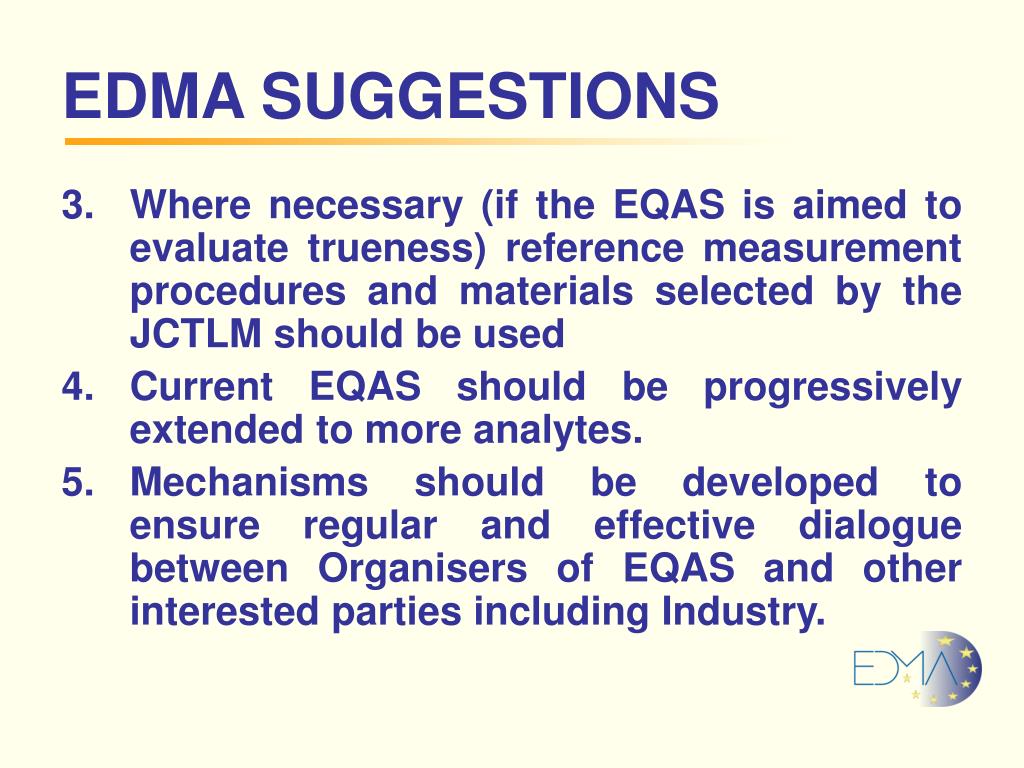 EDMA SUGGESTIONS

3. Where necessary (if the EQAS is aimed to evaluate trueness) reference measurement procedures and materials selected by the JCTLM should be used

4. Current EQAS should be progressively extended to more analytes.

5. Mechanisms should be developed to ensure regular and effective dialogue between Organisers of EQAS and other interested parties including Industry.

EDMA